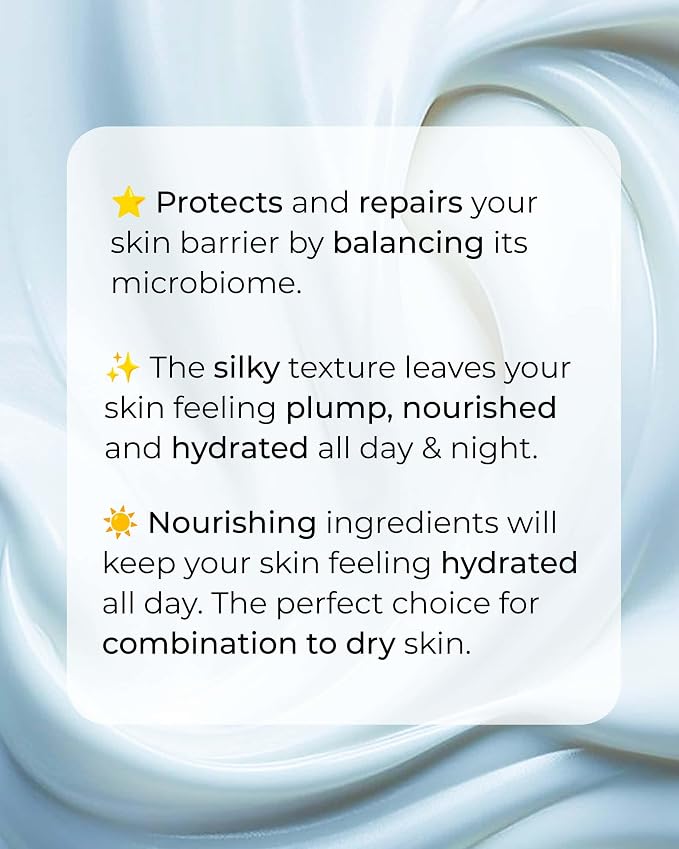 ⭐ Protects and repairs your skin barrier by balancing its microbiome.

✨ The silky texture leaves your skin feeling plump, nourished and hydrated all day & night.

☀️ Nourishing ingredients will keep your skin feeling hydrated all day. The perfect choice for combination to dry skin.